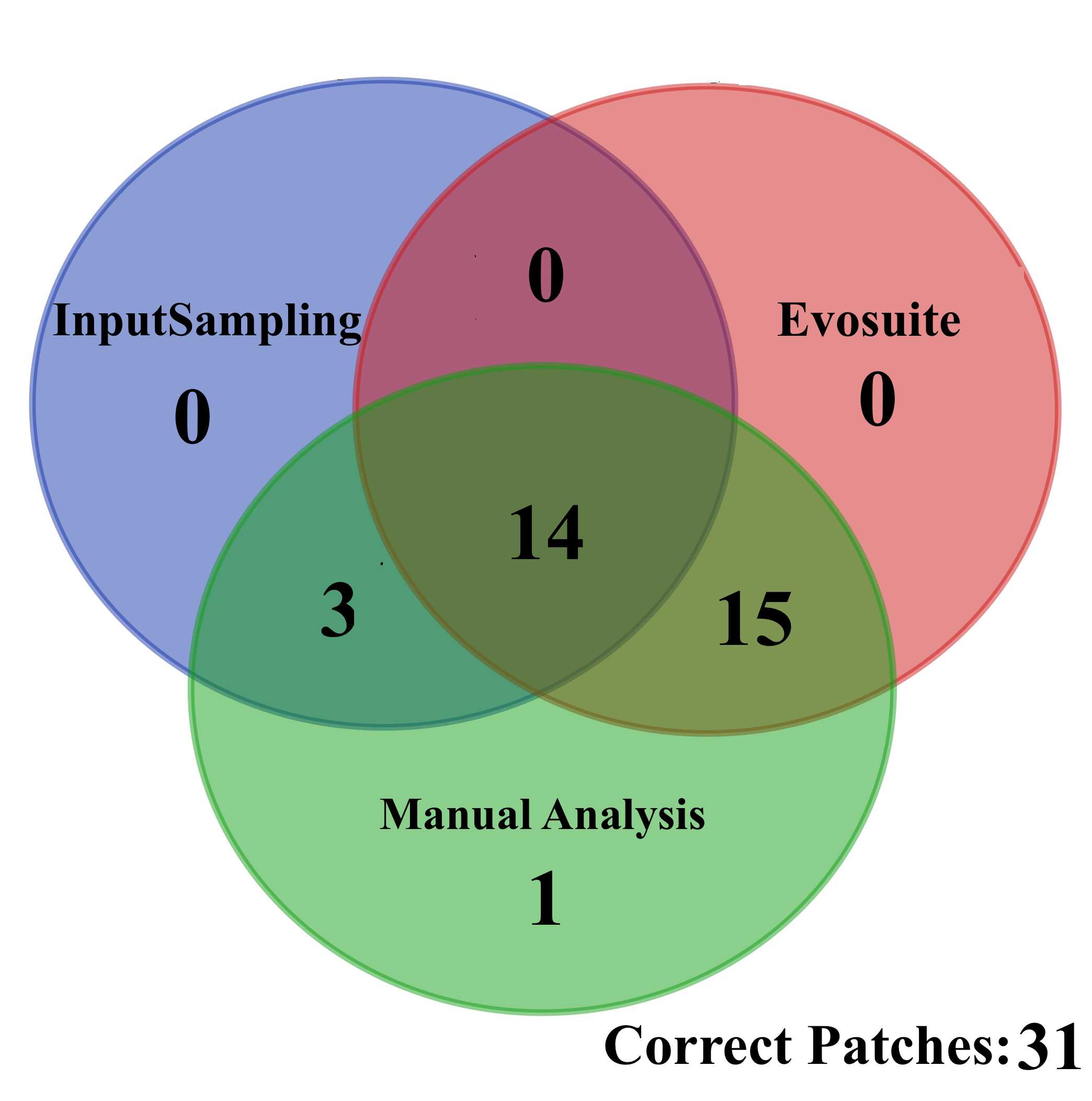 0

InputSampling

Evosuite

0

0

14

3

15

Manual Analysis

1

Correct Patches: 31